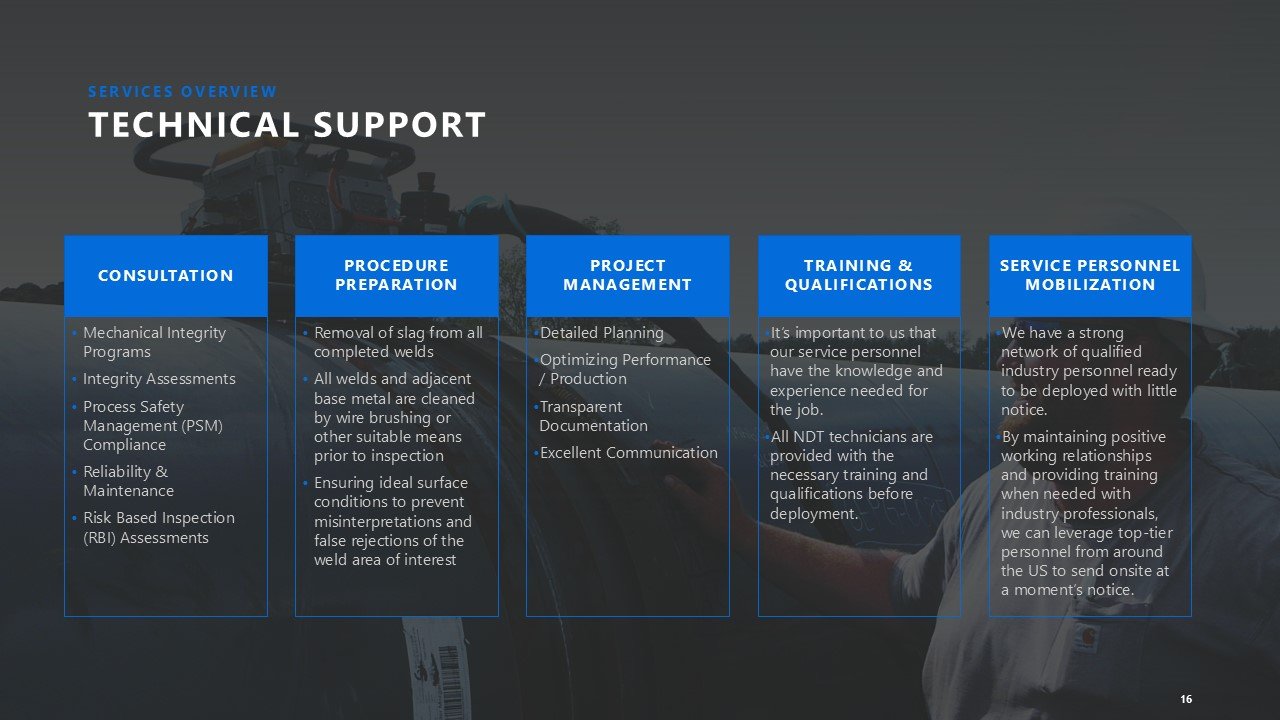 SERVICES OVERVIEW
TECHNICAL SUPPORT

CONSULTATION

• Mechanical Integrity Programs
• Integrity Assessments
• Process Safety Management (PSM) Compliance
• Reliability & Maintenance
• Risk Based Inspection (RBI) Assessments

PROCEDURE PREPARATION

• Removal of slag from all completed welds
• All welds and adjacent base metal are cleaned by wire brushing or other suitable means prior to inspection
• Ensuring ideal surface conditions to prevent misinterpretations and false rejections of the weld area of interest

PROJECT MANAGEMENT

• Detailed Planning
• Optimizing Performance / Production
• Transparent Documentation
• Excellent Communication

TRAINING & QUALIFICATIONS

• It's important to us that our service personnel have the knowledge and experience needed for the job.
• All NDT technicians are provided with the necessary training and qualifications before deployment.

SERVICE PERSONNEL MOBILIZATION

• We have a strong network of qualified industry personnel ready to be deployed with little notice.
• By maintaining positive working relationships and providing training when needed with industry professionals, we can leverage top-tier personnel from around the US to send onsite at a moment's notice.

16